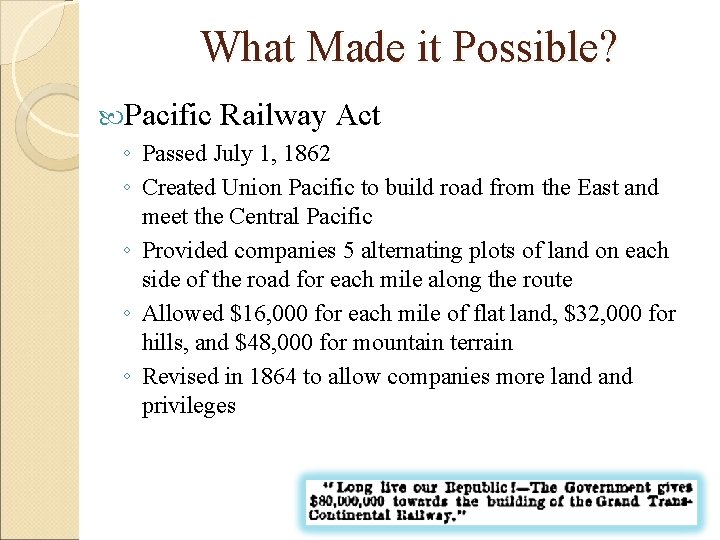 What Made it Possible?

Pacific Railway Act

◦ Passed July 1, 1862
◦ Created Union Pacific to build road from the East and meet the Central Pacific
◦ Provided companies 5 alternating plots of land on each side of the road for each mile along the route
◦ Allowed \$16,000 for each mile of flat land, \$32,000 for hills, and \$48,000 for mountain terrain
◦ Revised in 1864 to allow companies more land and privileges

"Long live our Republic!—The Government gives \$80,000,000 towards the building of the Grand Trans-Continental Railway."